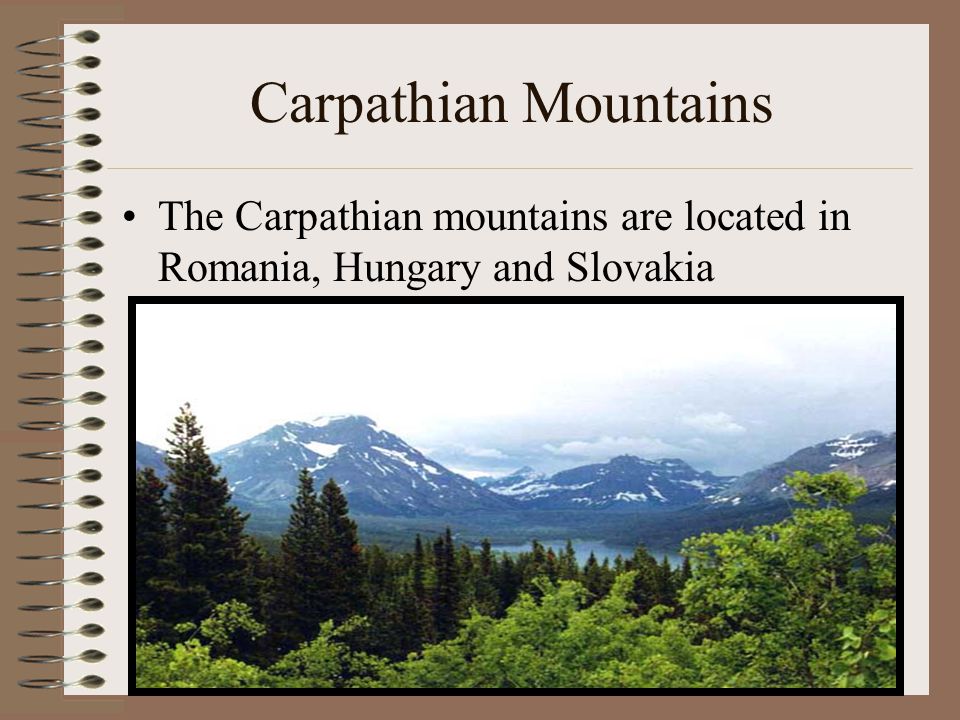 Carpathian Mountains

• The Carpathian mountains are located in Romania, Hungary and Slovakia